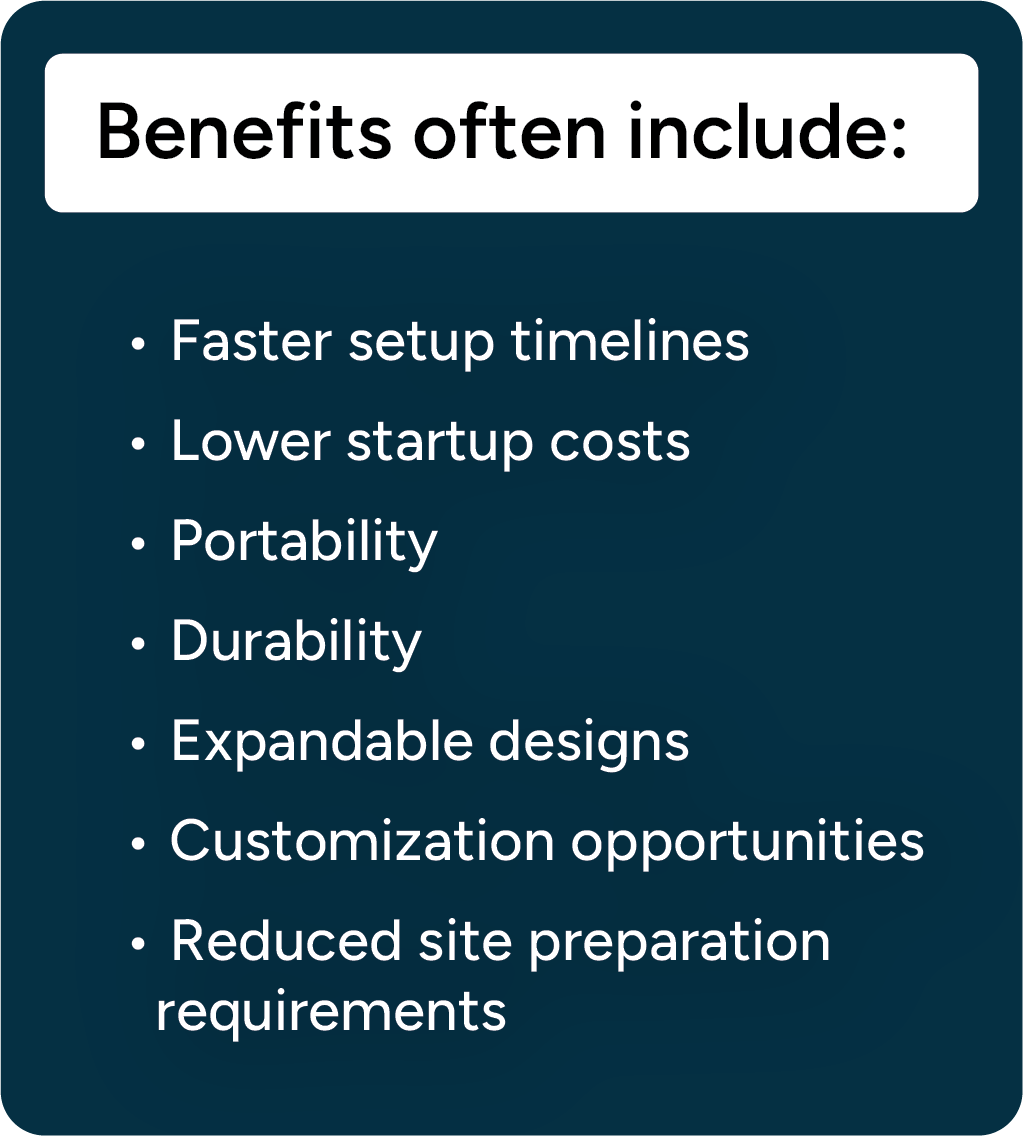 Benefits often include:

• Faster setup timelines
• Lower startup costs
• Portability
• Durability
• Expandable designs
• Customization opportunities
• Reduced site preparation requirements